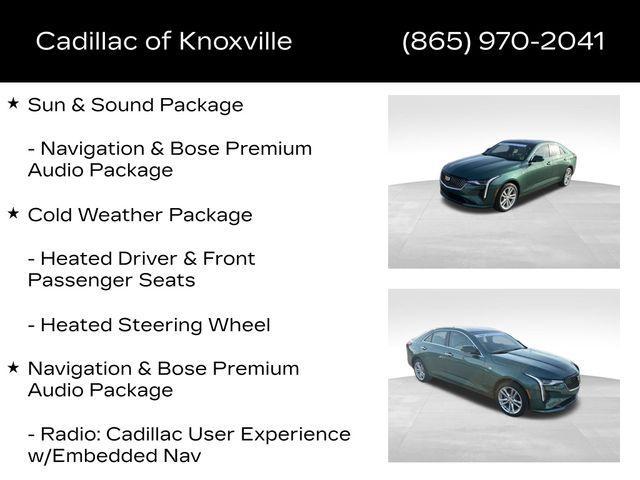 Cadillac of Knoxville (865) 970-2041

★ Sun & Sound Package

- Navigation & Bose Premium Audio Package

★ Cold Weather Package

- Heated Driver & Front Passenger Seats

- Heated Steering Wheel

★ Navigation & Bose Premium Audio Package

- Radio: Cadillac User Experience w/Embedded Nav